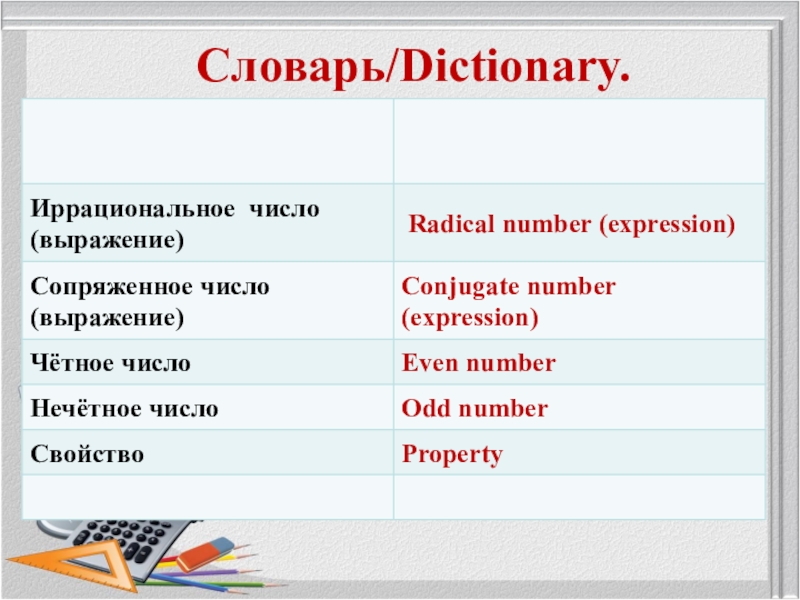 Словарь/Dictionary.

| | |
|---|---|
| Иррациональное число (выражение) | Radical number (expression) |
| Сопряженное число (выражение) | Conjugate number (expression) |
| Чётное число | Even number |
| Нечётное число | Odd number |
| Свойство | Property |
| | |